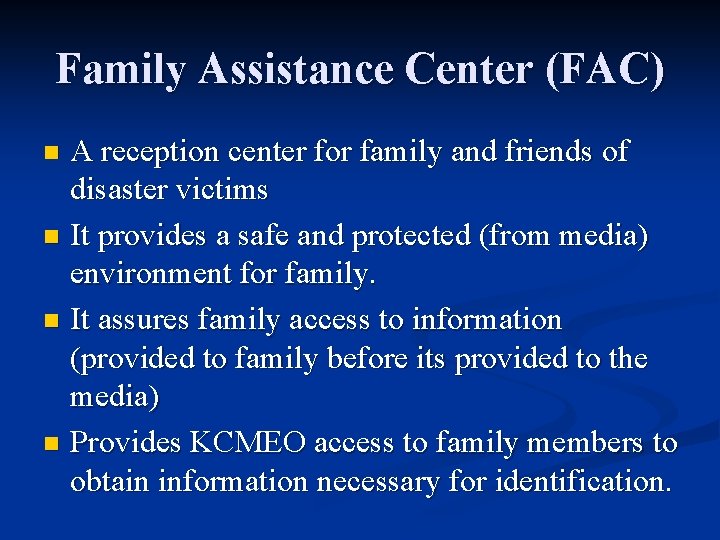 Family Assistance Center (FAC)

- A reception center for family and friends of disaster victims
- It provides a safe and protected (from media) environment for family.
- It assures family access to information (provided to family before its provided to the media)
- Provides KCMEO access to family members to obtain information necessary for identification.